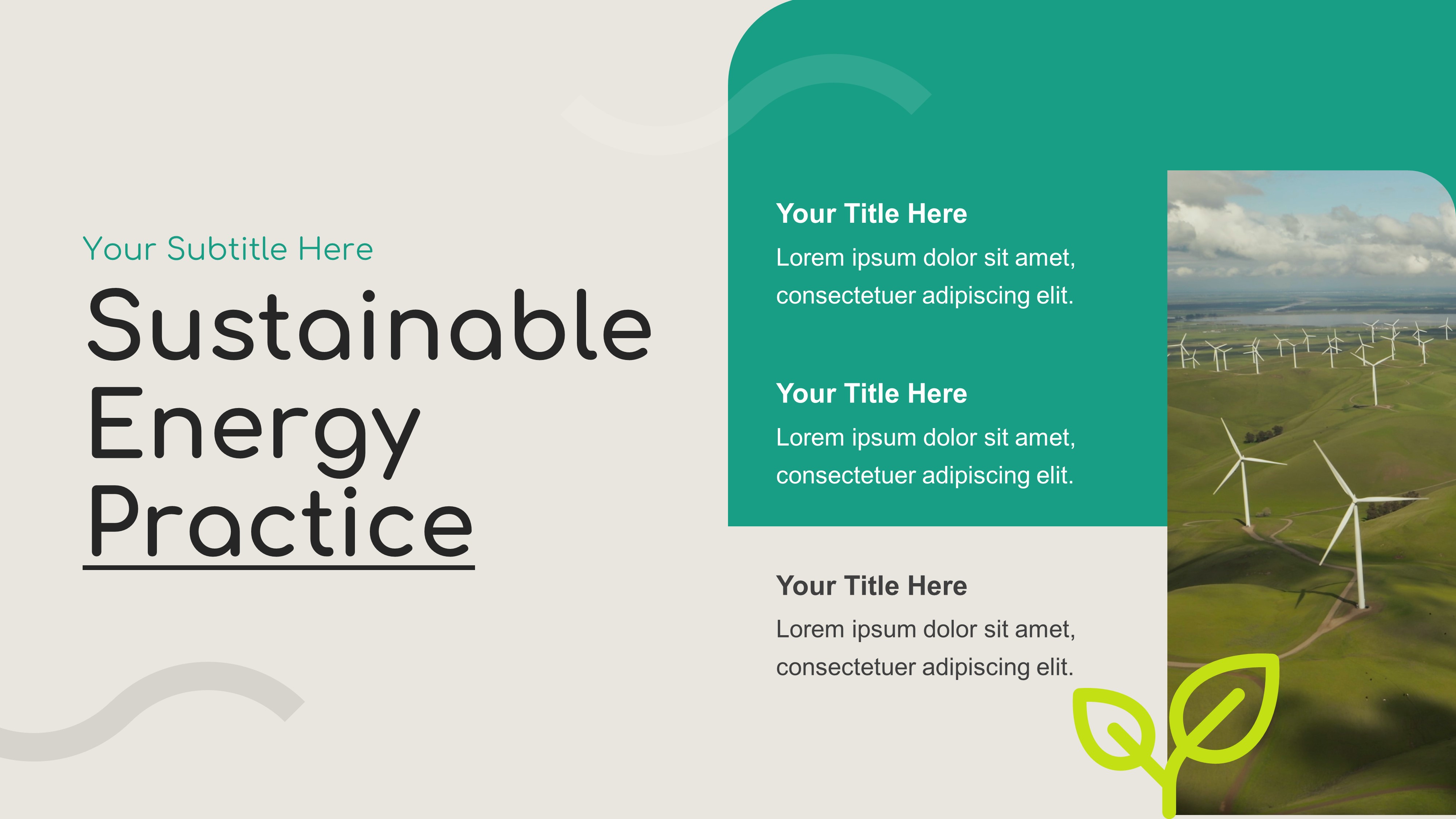 Your Subtitle Here

Sustainable Energy Practice

Your Title Here

Lorem ipsum dolor sit amet, consectetuer adipiscing elit.

Your Title Here

Lorem ipsum dolor sit amet, consectetuer adipiscing elit.

Your Title Here

Lorem ipsum dolor sit amet, consectetuer adipiscing elit.